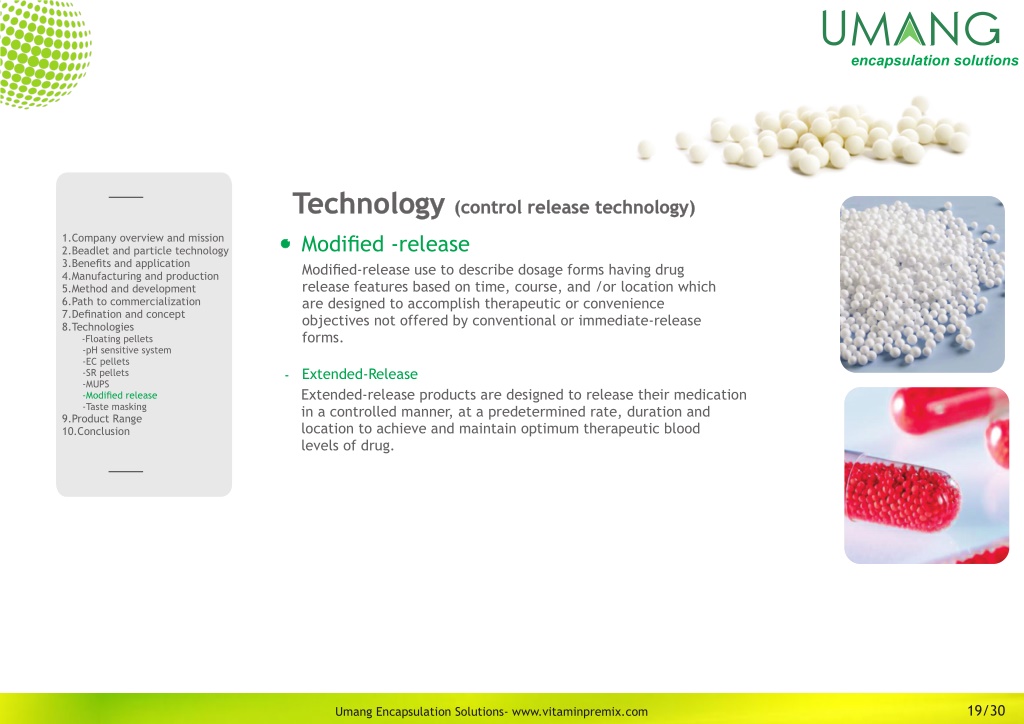 UMANG
encapsulation solutions

1.Company overview and mission
2.Beadlet and particle technology
3.Benefits and application
4.Manufacturing and production
5.Method and development
6.Path to commercialization
7.Defination and concept
8.Technologies
-Floating pellets
-pH sensitive system
-EC pellets
-SR pellets
-MUPS
-Modified release
-Taste masking
9.Product Range
10.Conclusion

Technology (control release technology)

Modified -release

Modified-release use to describe dosage forms having drug release features based on time, course, and /or location which are designed to accomplish therapeutic or convenience objectives not offered by conventional or immediate-release forms.

- Extended-Release

Extended-release products are designed to release their medication in a controlled manner, at a predetermined rate, duration and location to achieve and maintain optimum therapeutic blood levels of drug.

Umang Encapsulation Solutions- www.vitaminpremix.com

19/30